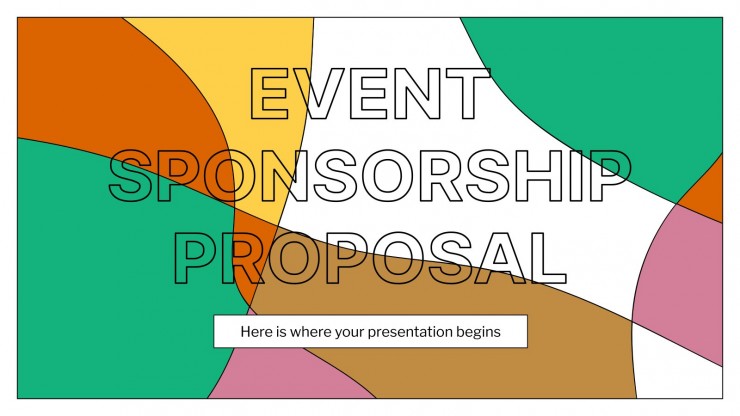 EVENT SPONSORSHIP PROPOSAL

Here is where your presentation begins